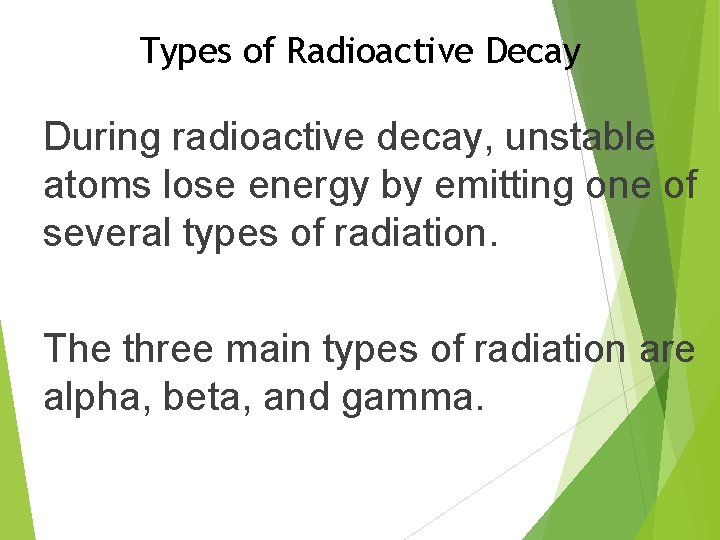 Types of Radioactive Decay

During radioactive decay, unstable atoms lose energy by emitting one of several types of radiation.

The three main types of radiation are alpha, beta, and gamma.